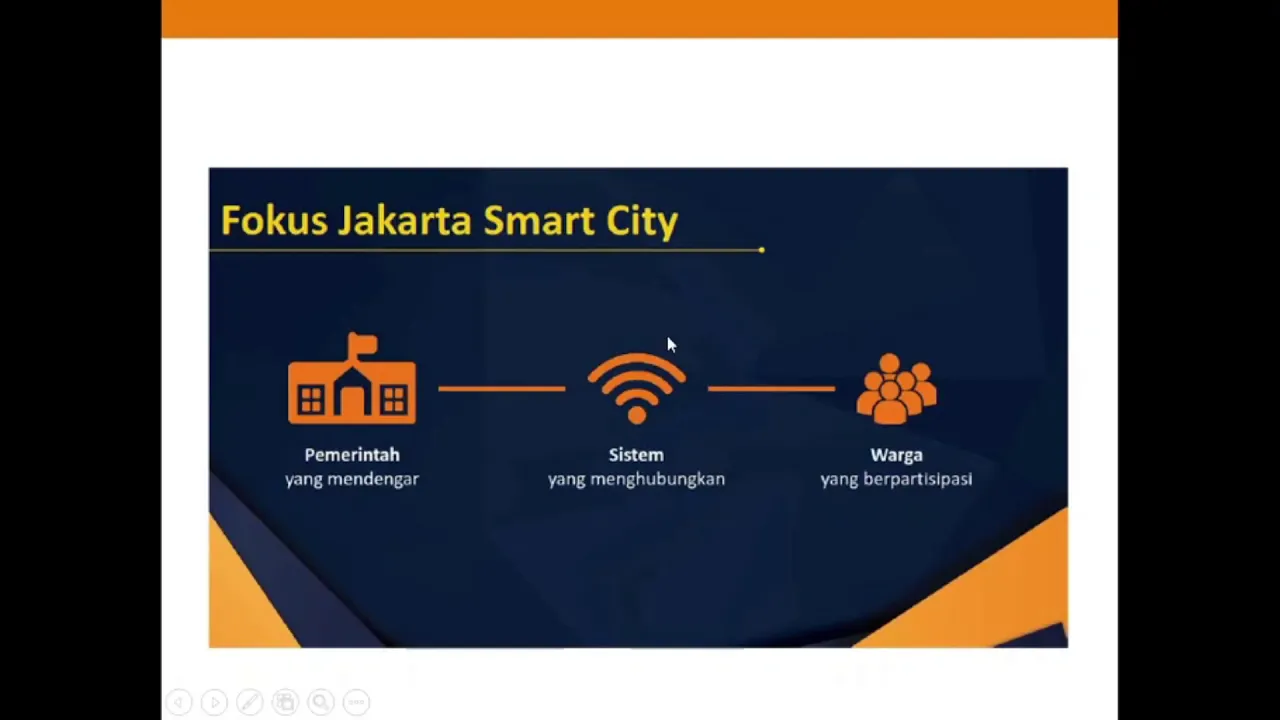 Fokus Jakarta Smart City

Pemerintah
yang mendengar

Sistem
yang menghubungkan

Warga
yang berpartisipasi